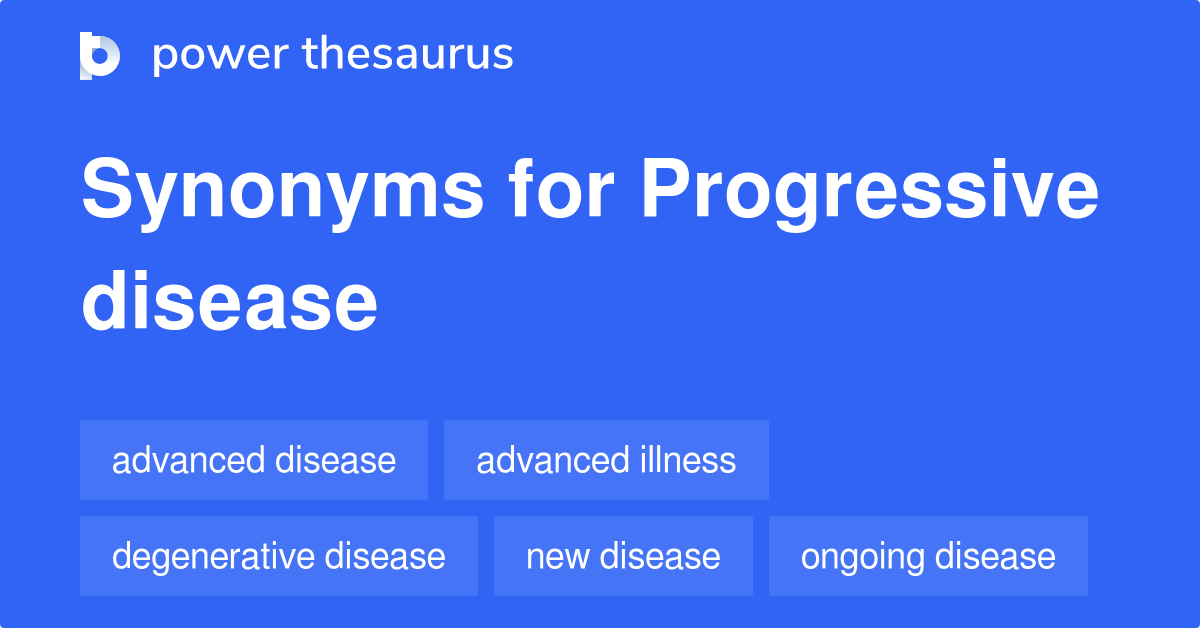 power thesaurus

Synonyms for Progressive disease

advanced disease
advanced illness
degenerative disease
new disease
ongoing disease